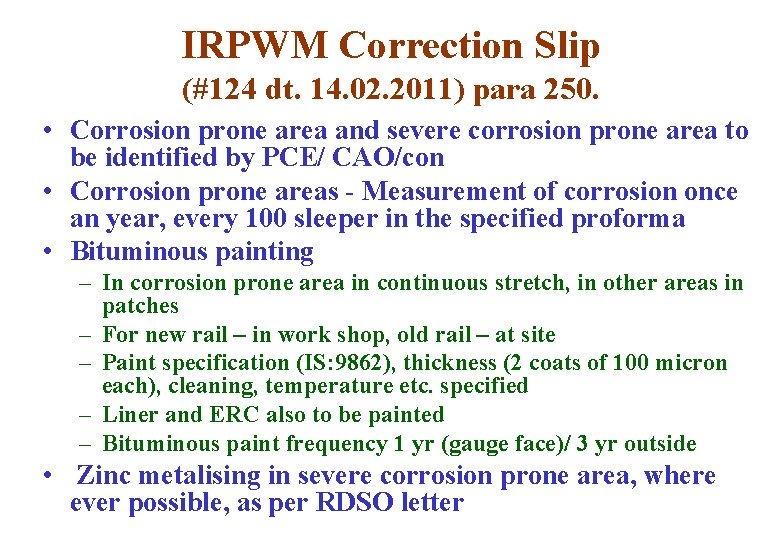 IRPWM Correction Slip
(#124 dt. 14.02.2011) para 250.

• Corrosion prone area and severe corrosion prone area to be identified by PCE/ CAO/con
• Corrosion prone areas - Measurement of corrosion once an year, every 100 sleeper in the specified proforma
• Bituminous painting
– In corrosion prone area in continuous stretch, in other areas in patches
– For new rail – in work shop, old rail – at site
– Paint specification (IS:9862), thickness (2 coats of 100 micron each), cleaning, temperature etc. specified
– Liner and ERC also to be painted
– Bituminous paint frequency 1 yr (gauge face)/ 3 yr outside
• Zinc metalising in severe corrosion prone area, where ever possible, as per RDSO letter